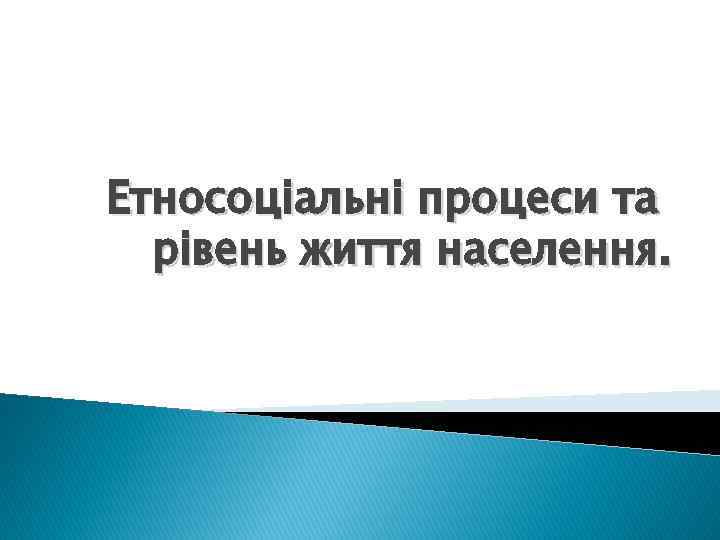 Етносоціальні процеси та рівень життя населення.